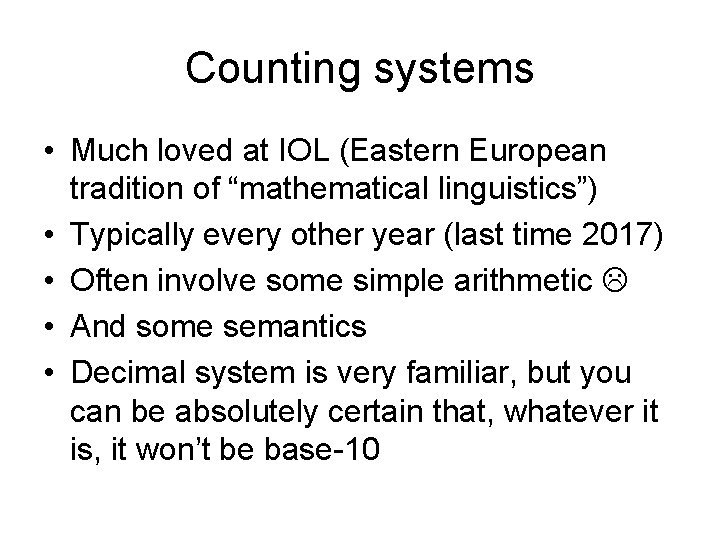 Counting systems

• Much loved at IOL (Eastern European tradition of “mathematical linguistics”)
• Typically every other year (last time 2017)
• Often involve some simple arithmetic ☹
• And some semantics
• Decimal system is very familiar, but you can be absolutely certain that, whatever it is, it won’t be base-10